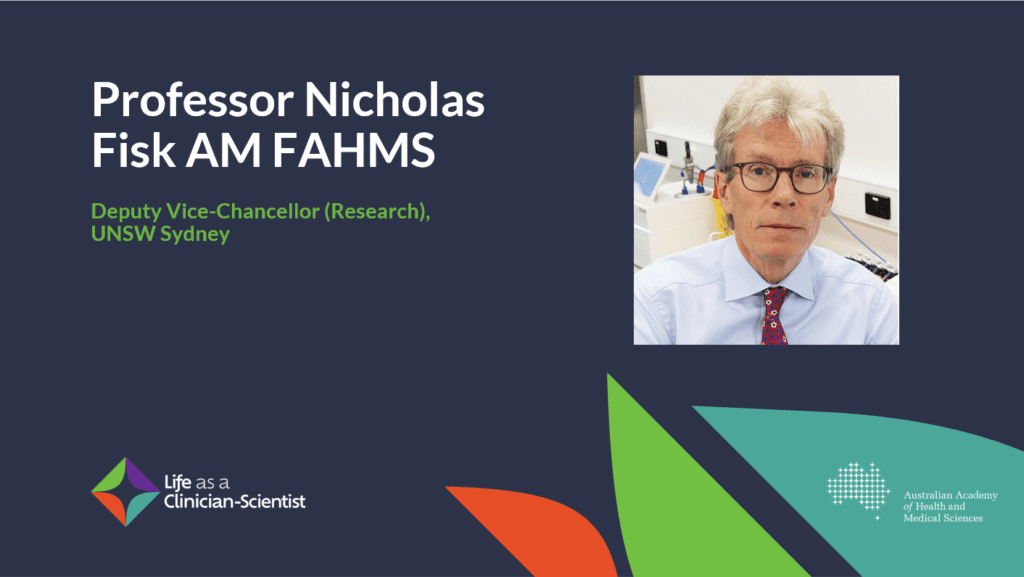 Professor Nicholas Fisk AM FAHMS

Deputy Vice-Chancellor (Research), UNSW Sydney

Life as a Clinician-Scientist

Australian Academy of Health and Medical Sciences